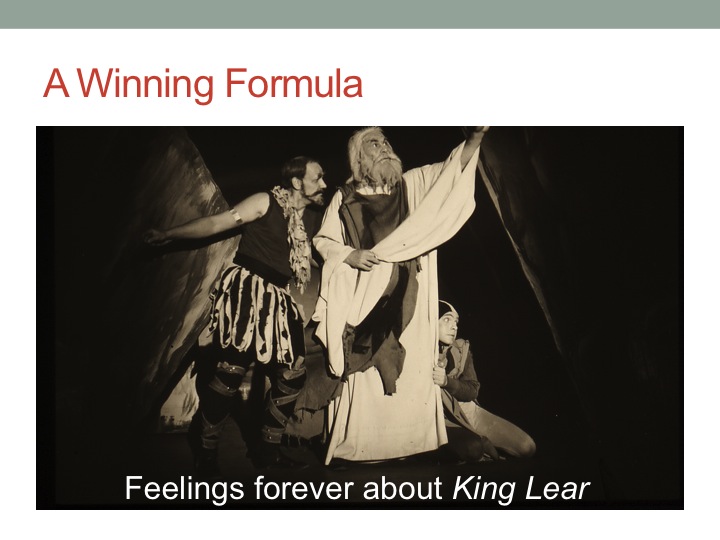 A Winning Formula

Feelings forever about King Lear